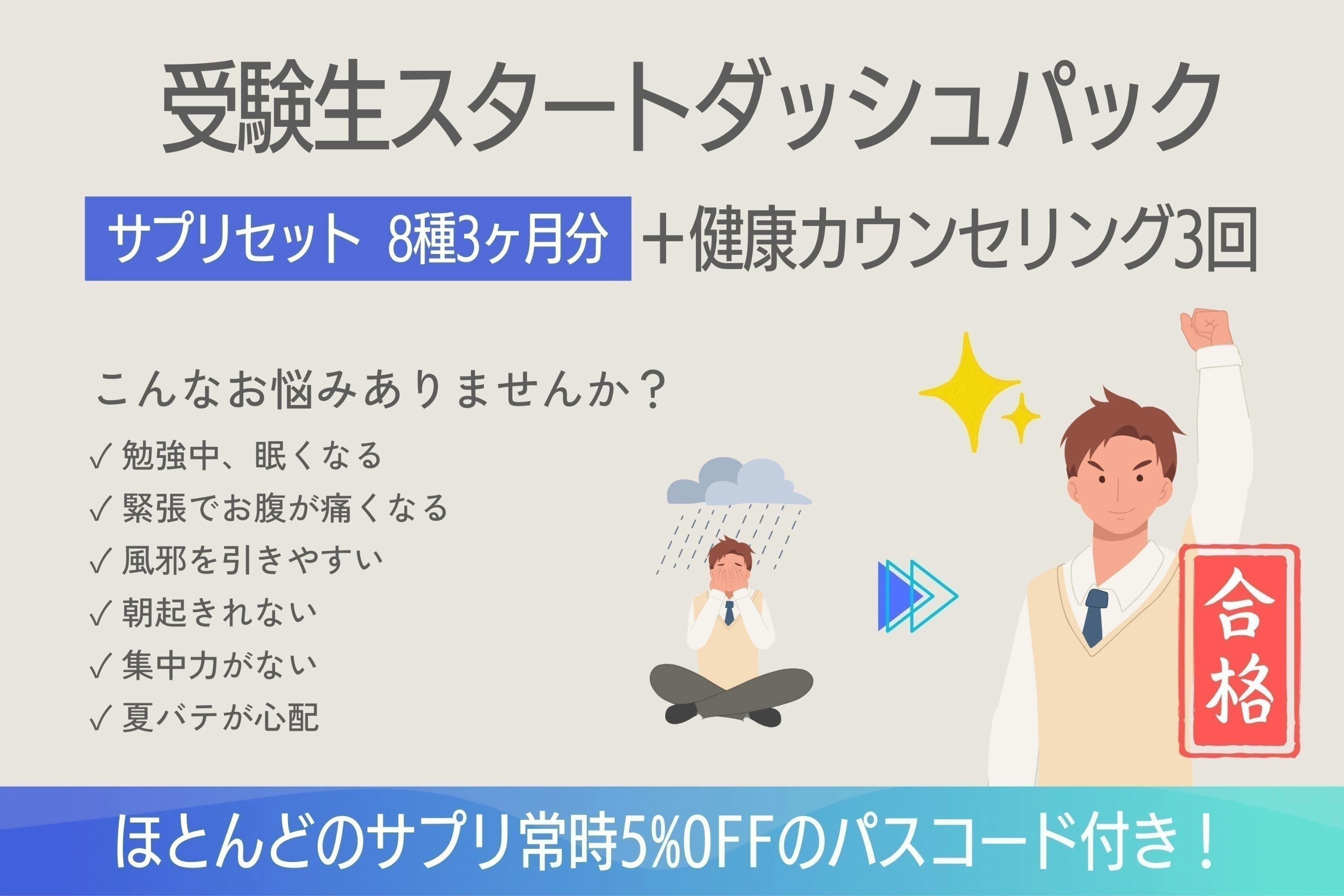 受験生スタートダッシュパック

サプリセット 8種3ヶ月分 ＋健康カウンセリング3回

こんなお悩みありませんか？

✓ 勉強中、眠くなる
✓ 緊張でお腹が痛くなる
✓ 風邪を引きやすい
✓ 朝起きれない
✓ 集中力がない
✓ 夏バテが心配

合格

ほとんどのサプリ常時5%OFFのパスコード付き！